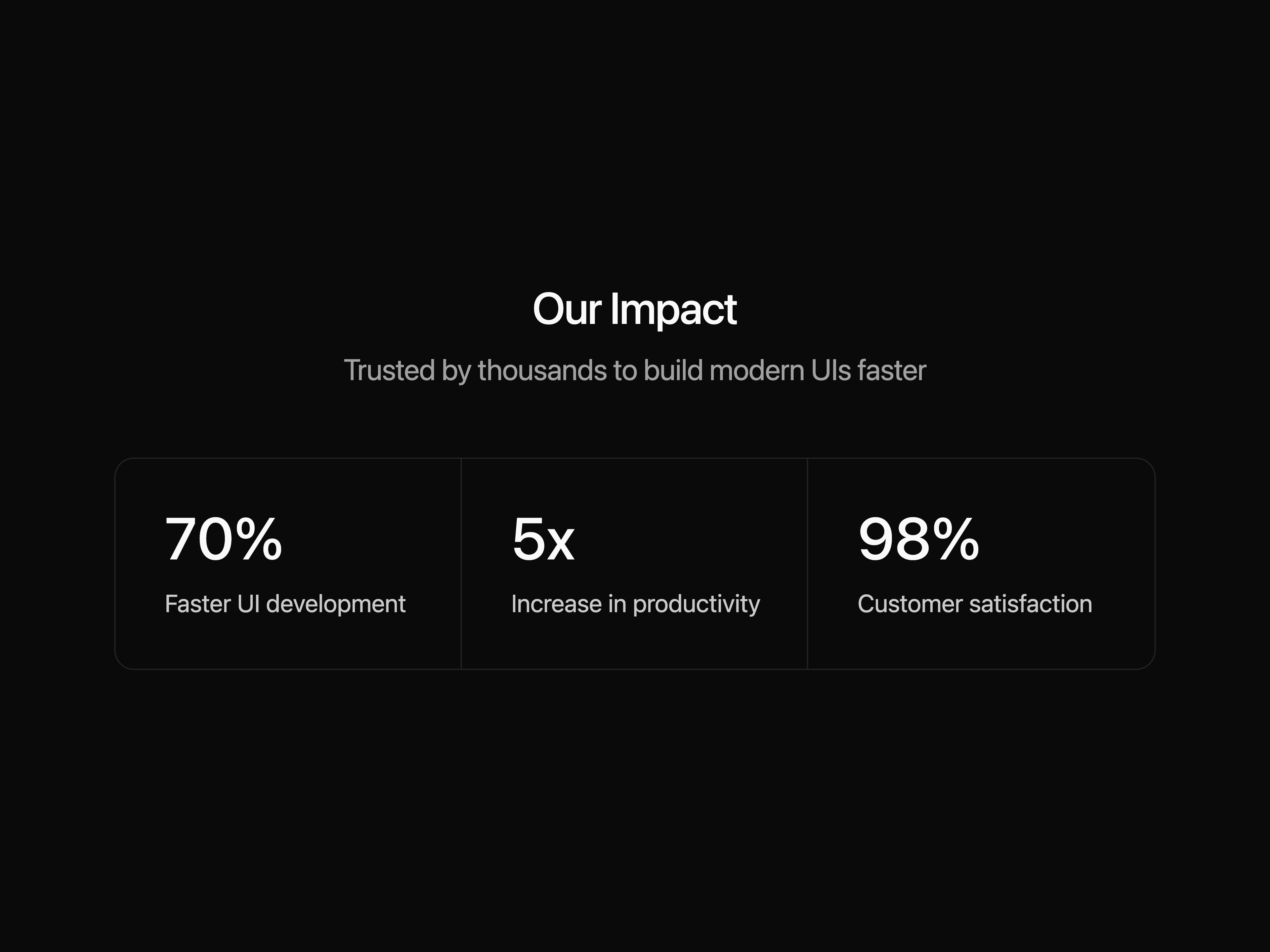 Our Impact

Trusted by thousands to build modern UIs faster

70%

Faster UI development

5x

Increase in productivity

98%

Customer satisfaction